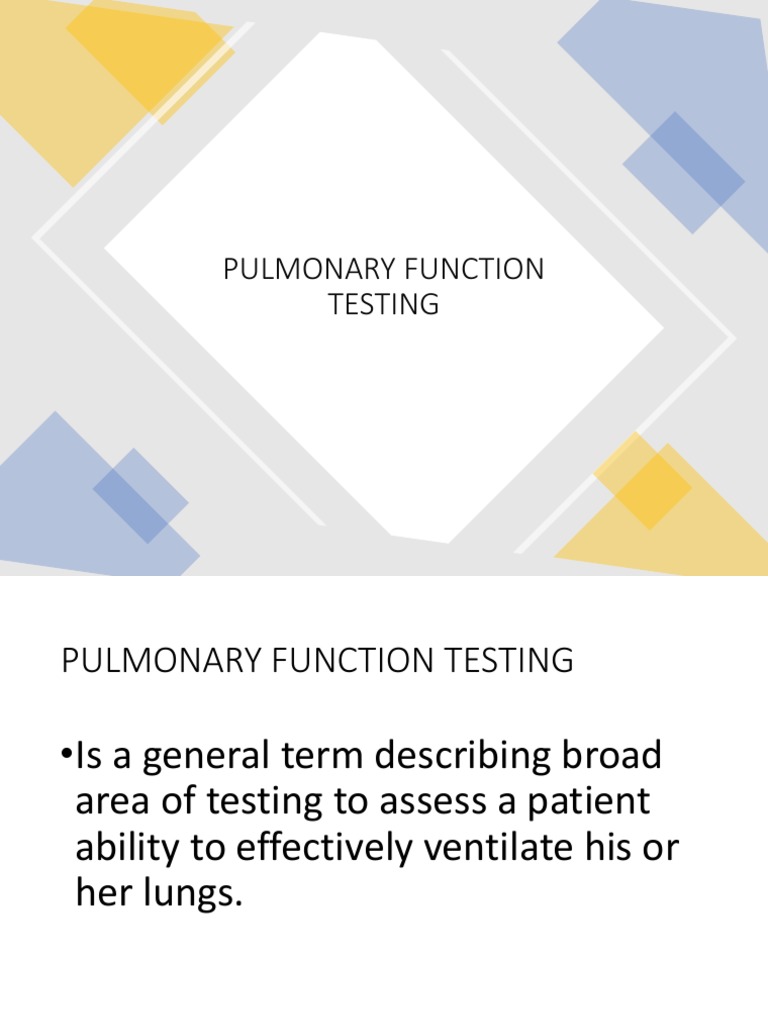 PULMONARY FUNCTION TESTING

PULMONARY FUNCTION TESTING

•Is a general term describing broad area of testing to assess a patient ability to effectively ventilate his or her lungs.